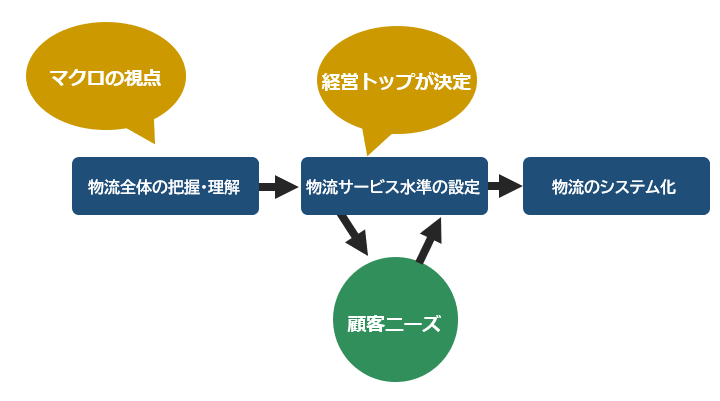 マクロの視点

経営トップが決定

物流全体の把握・理解

物流サービス水準の設定

物流のシステム化

顧客ニーズ